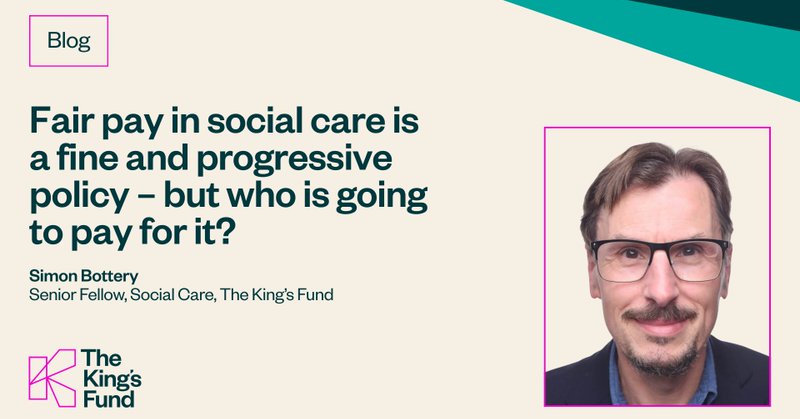 Blog

Fair pay in social care is a fine and progressive policy – but who is going to pay for it?

Simon Bottery
Senior Fellow, Social Care, The King's Fund

The King's Fund